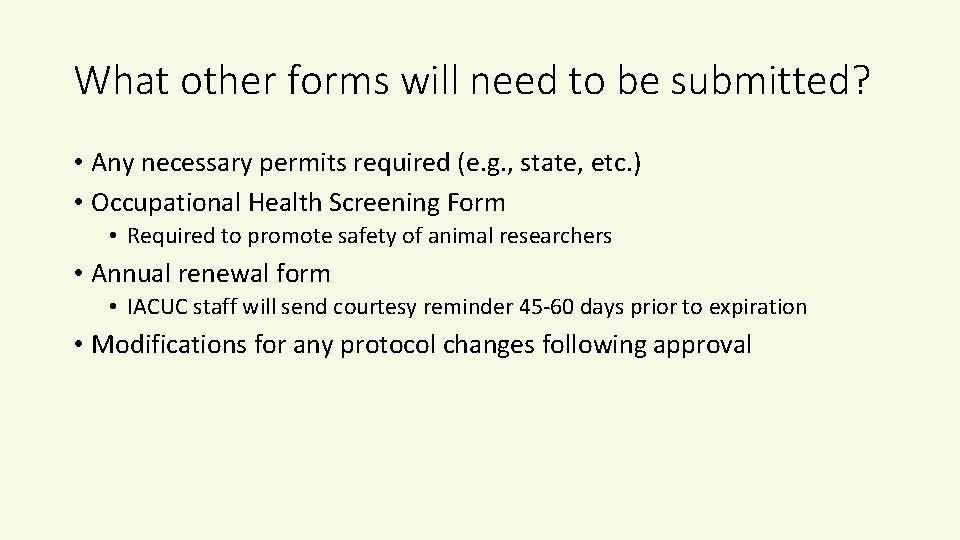 What other forms will need to be submitted?

• Any necessary permits required (e.g., state, etc.)
• Occupational Health Screening Form
  • Required to promote safety of animal researchers
• Annual renewal form
  • IACUC staff will send courtesy reminder 45-60 days prior to expiration
• Modifications for any protocol changes following approval